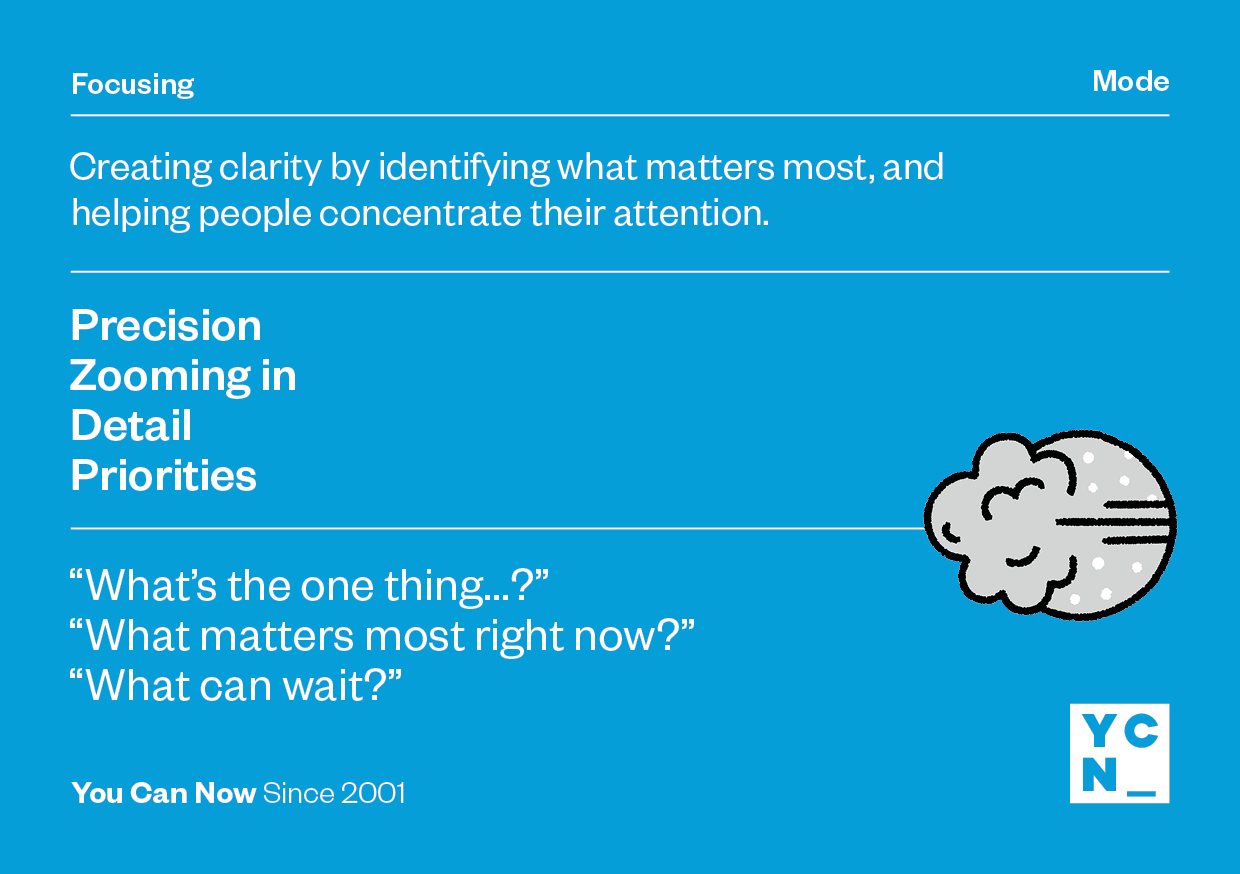 Focusing

Mode

Creating clarity by identifying what matters most, and helping people concentrate their attention.

Precision
Zooming in
Detail
Priorities

“What’s the one thing...?”
“What matters most right now?”
“What can wait?”

You Can Now Since 2001

YC
N_